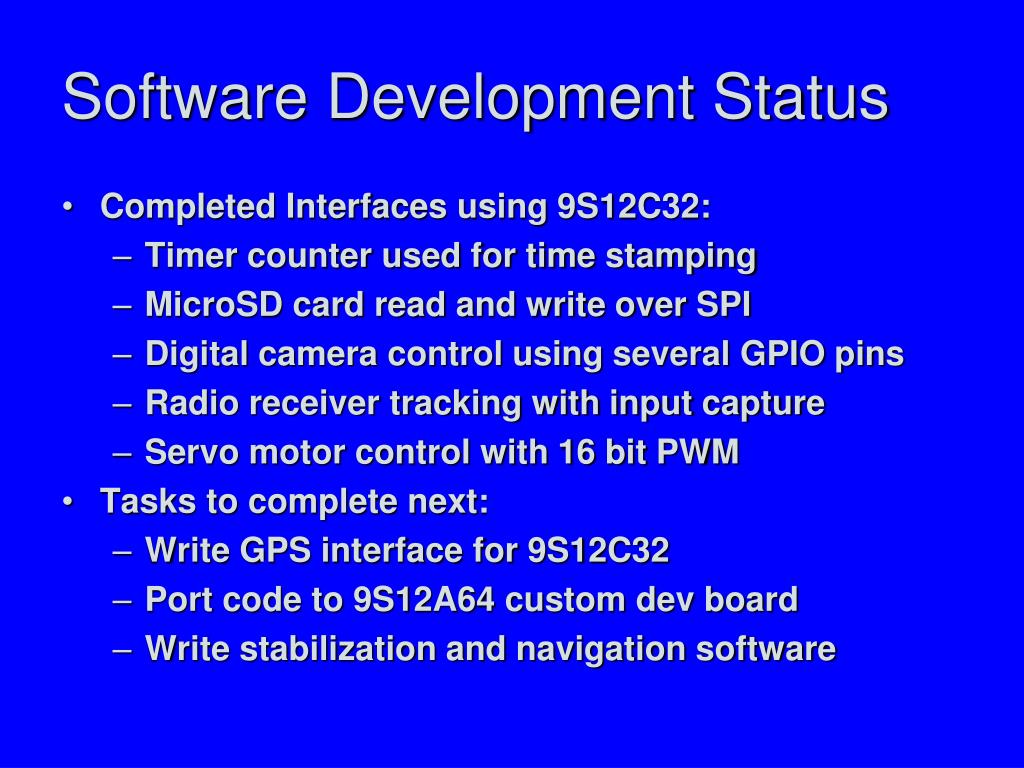 Software Development Status

• Completed Interfaces using 9S12C32:
– Timer counter used for time stamping
– MicroSD card read and write over SPI
– Digital camera control using several GPIO pins
– Radio receiver tracking with input capture
– Servo motor control with 16 bit PWM
• Tasks to complete next:
– Write GPS interface for 9S12C32
– Port code to 9S12A64 custom dev board
– Write stabilization and navigation software